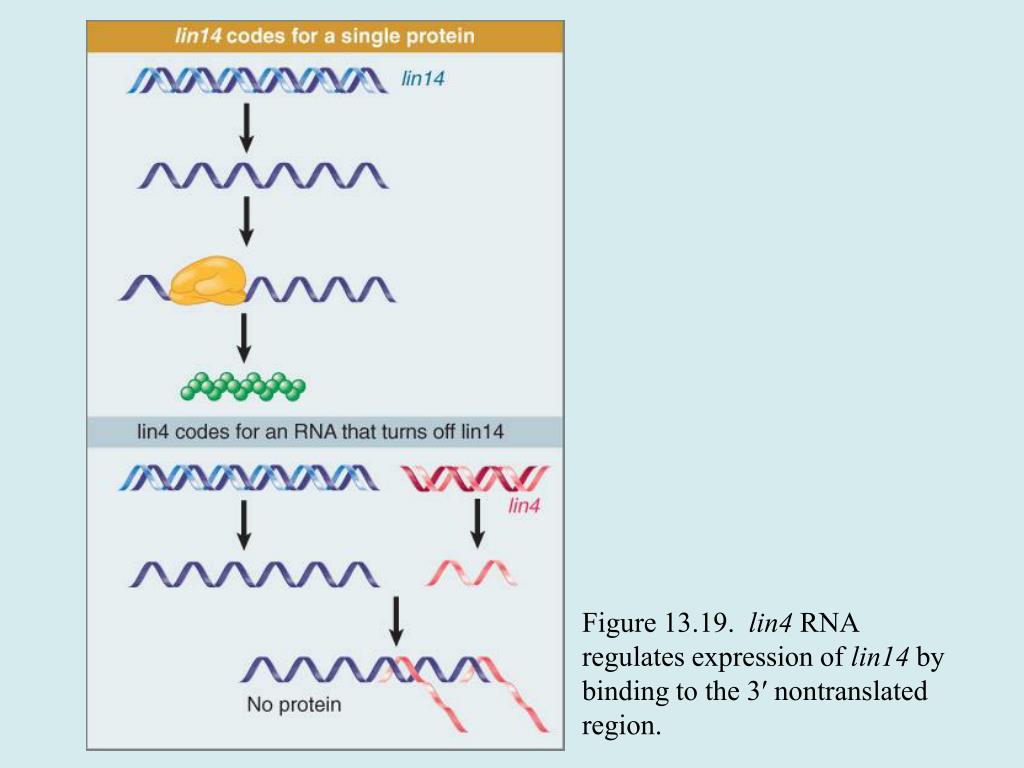 lin14 codes for a single protein

lin14

lin4 codes for an RNA that turns off lin14

lin4

No protein

Figure 13.19. lin4 RNA regulates expression of lin14 by binding to the 3′ nontranslated region.